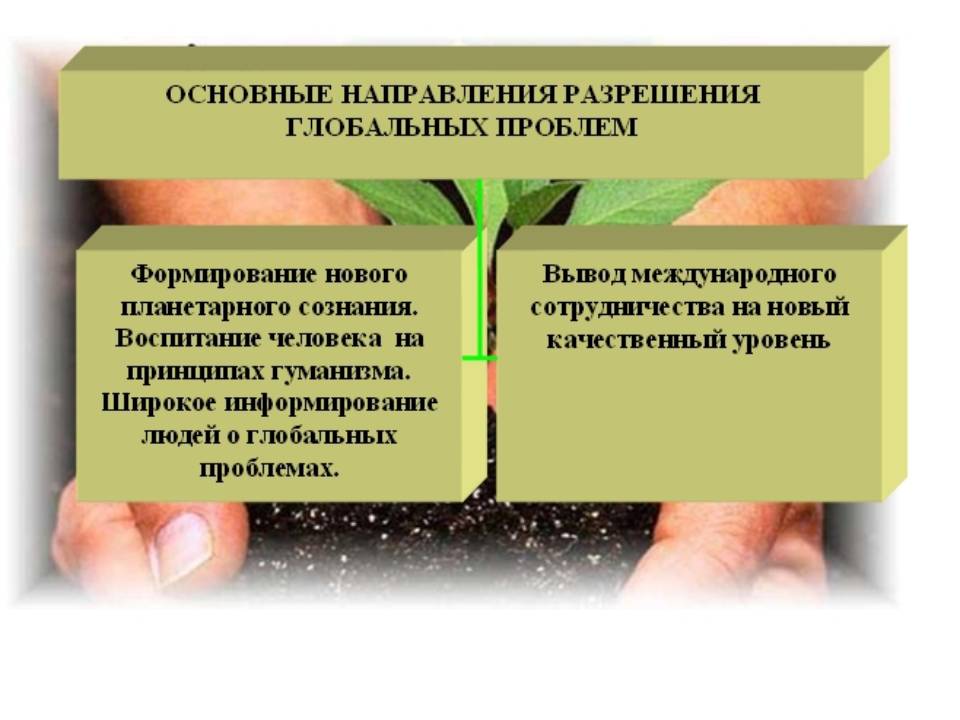 ОСНОВНЫЕ НАПРАВЛЕНИЯ РАЗРЕШЕНИЯ ГЛОБАЛЬНЫХ ПРОБЛЕМ

Формирование нового планетарного сознания. Воспитание человека на принципах гуманизма. Широкое информирование людей о глобальных проблемах.

Вывод международного сотрудничества на новый качественный уровень